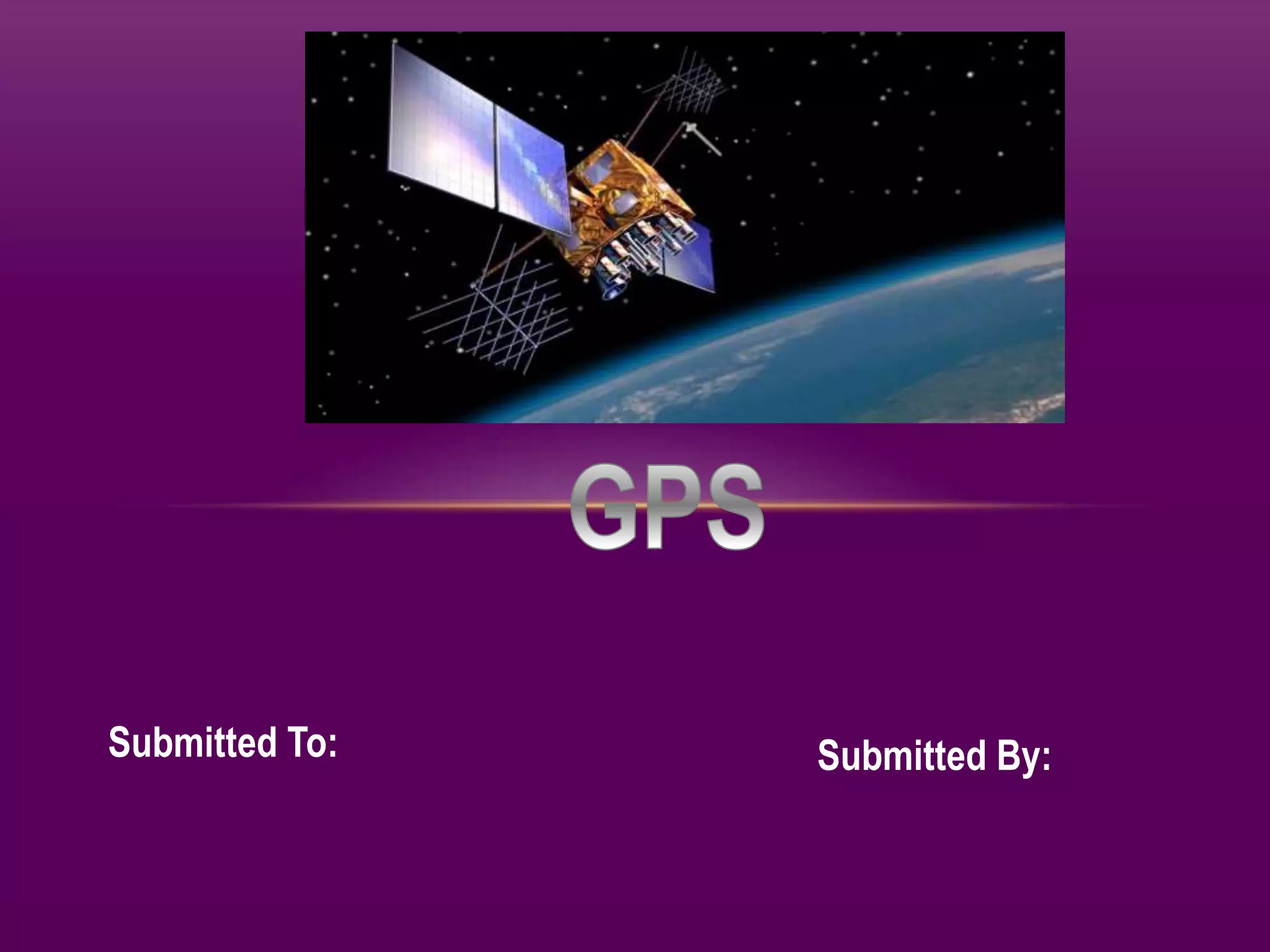 GPS

Submitted To:

Submitted By: